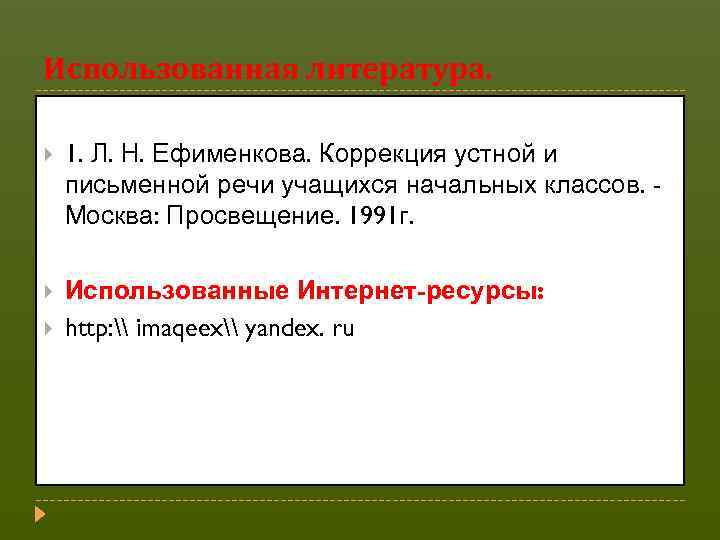 Использованная литература.

1. Л. Н. Ефименкова. Коррекция устной и письменной речи учащихся начальных классов. - Москва: Просвещение. 1991г.

Использованные Интернет-ресурсы:

http:\\ imaqeex\\ yandex. ru